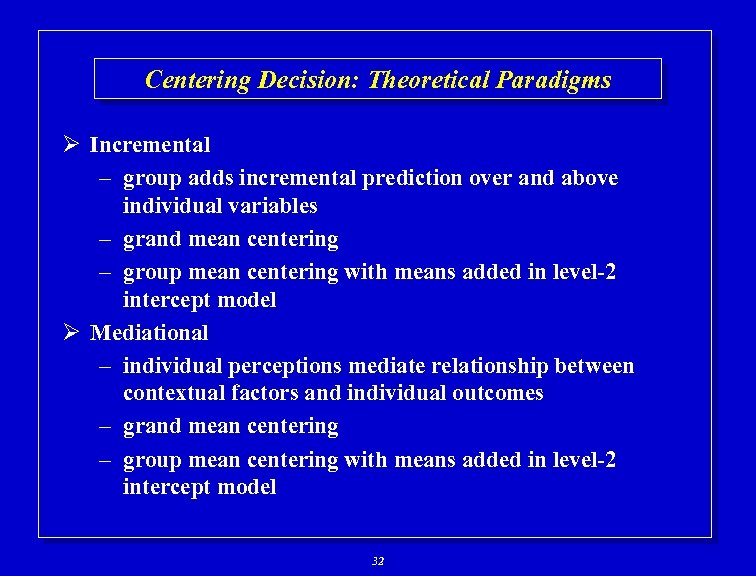 Centering Decision: Theoretical Paradigms

➢ Incremental

– group adds incremental prediction over and above individual variables

– grand mean centering

– group mean centering with means added in level-2 intercept model

➢ Mediational

– individual perceptions mediate relationship between contextual factors and individual outcomes

– grand mean centering

– group mean centering with means added in level-2 intercept model

32